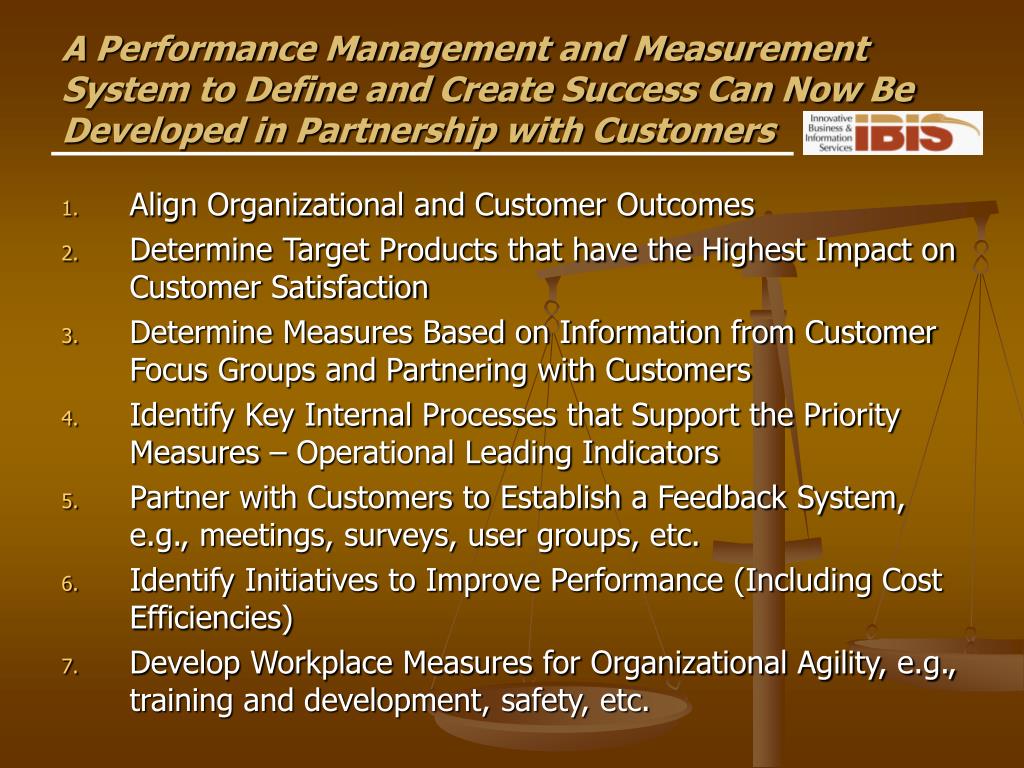 A Performance Management and Measurement System to Define and Create Success Can Now Be Developed in Partnership with Customers

Innovative Business & Information Services IBIS

1. Align Organizational and Customer Outcomes
2. Determine Target Products that have the Highest Impact on Customer Satisfaction
3. Determine Measures Based on Information from Customer Focus Groups and Partnering with Customers
4. Identify Key Internal Processes that Support the Priority Measures – Operational Leading Indicators
5. Partner with Customers to Establish a Feedback System, e.g., meetings, surveys, user groups, etc.
6. Identify Initiatives to Improve Performance (Including Cost Efficiencies)
7. Develop Workplace Measures for Organizational Agility, e.g., training and development, safety, etc.